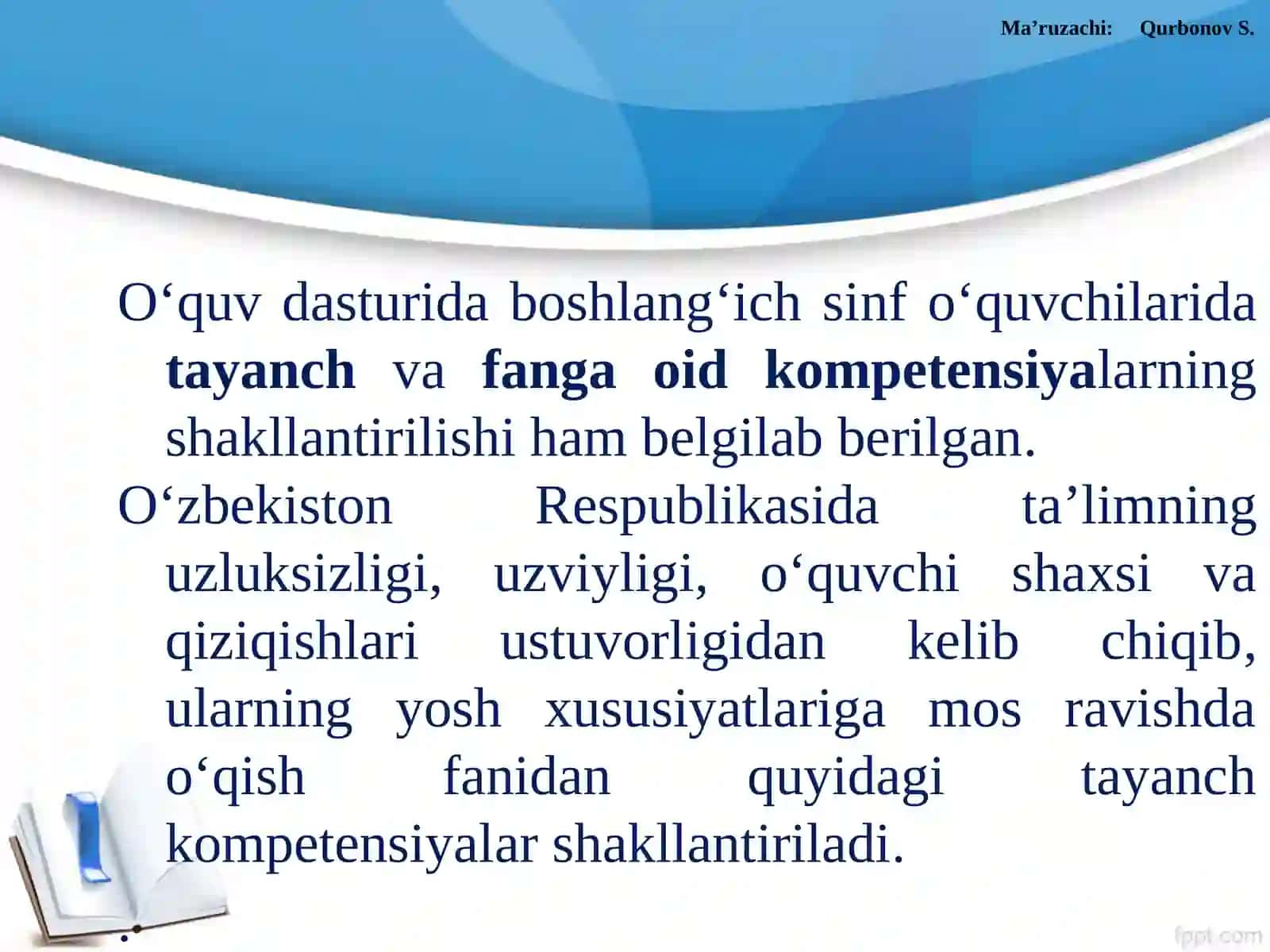 Ma’ruzachi: Qurbonov S.

O‘quv dasturida boshlang‘ich sinf o‘quvchilarida tayanch va fanga oid kompetensiyalarning shakllantirilishi ham belgilab berilgan.

O‘zbekiston Respublikasida ta’limning uzluksizligi, uzviyligi, o‘quvchi shaxsi va qiziqishlari ustuvorligidan kelib chiqib, ularning yosh xususiyatlariga mos ravishda o‘qish fanidan quyidagi tayanch kompetensiyalar shakllantiriladi.

.

fppt.com